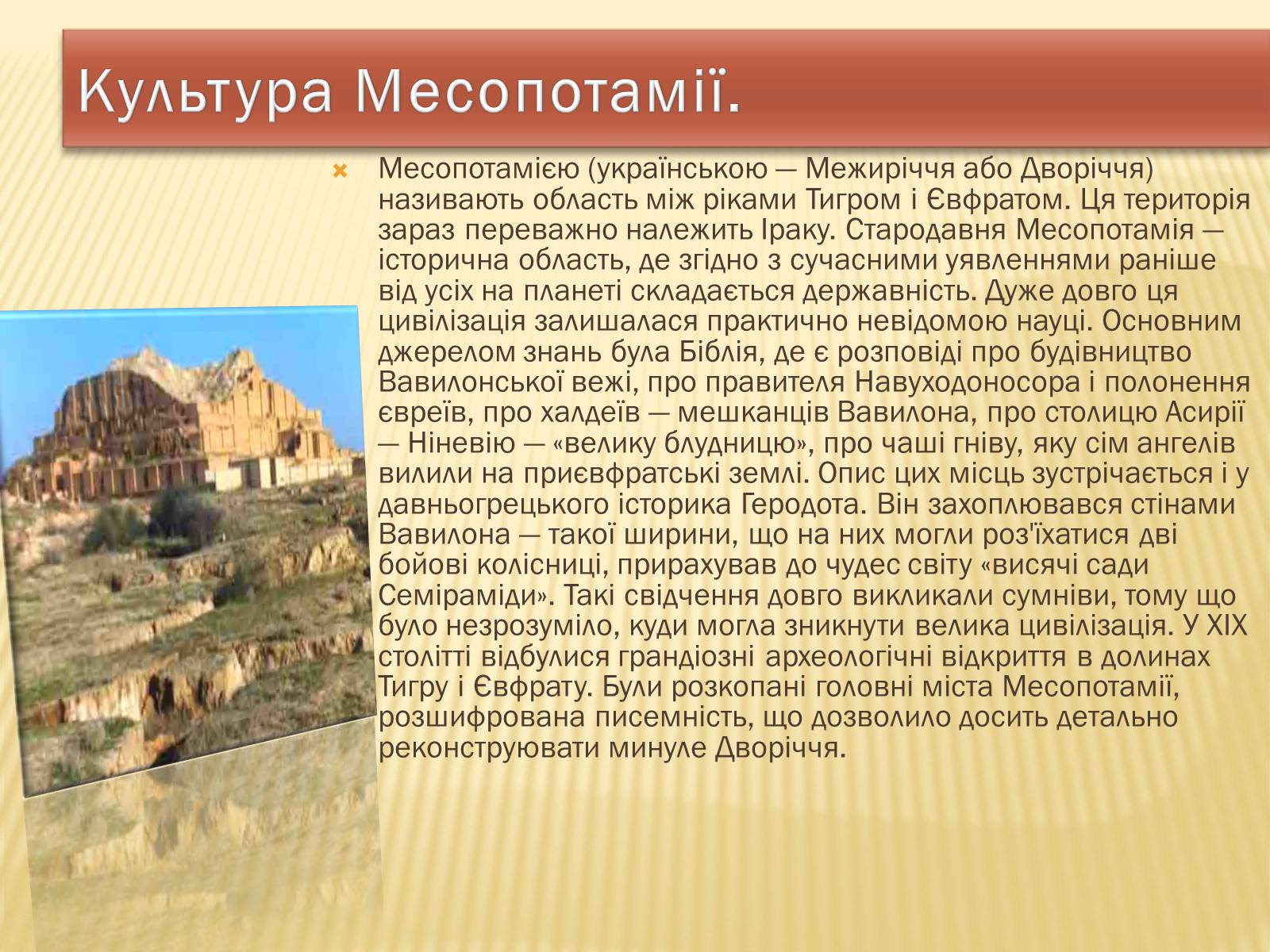 Культура Месопотамії.

Месопотамією (українською — Межиріччя або Дворіччя) називають область між ріками Тигром і Євфратом. Ця територія зараз переважно належить Іраку. Стародавня Месопотамія — історична область, де згідно з сучасними уявленнями раніше від усіх на планеті складається державність. Дуже довго ця цивілізація залишалася практично невідомою науці. Основним джерелом знань була Біблія, де є розповіді про будівництво Вавилонської вежі, про правителя Навуходоносора і полонення євреїв, про халдеїв — мешканців Вавилона, про столицю Асирії — Ніневію — «велику блудницю», про чаші гніву, яку сім ангелів вилили на приєвфратські землі. Опис цих місць зустрічається і у давньогрецького історика Геродота. Він захоплювався стінами Вавилона — такої ширини, що на них могли роз'їхатися дві бойові колісниці, прирахував до чудес світу «висячі сади Семіраміди». Такі свідчення довго викликали сумніви, тому що було незрозуміло, куди могла зникнути велика цивілізація. У XIX столітті відбулися грандіозні археологічні відкриття в долинах Тигру і Євфрату. Були розкопані головні міста Месопотамії, розшифрована писемність, що дозволило досить детально реконструювати минуле Дворіччя.